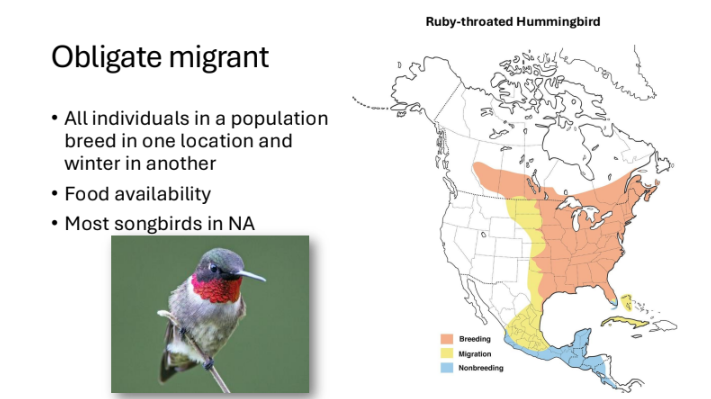 Obligate migrant

• All individuals in a population breed in one location and winter in another
• Food availability
• Most songbirds in NA

Ruby-throated Hummingbird

Breeding
Migration
Nonbreeding